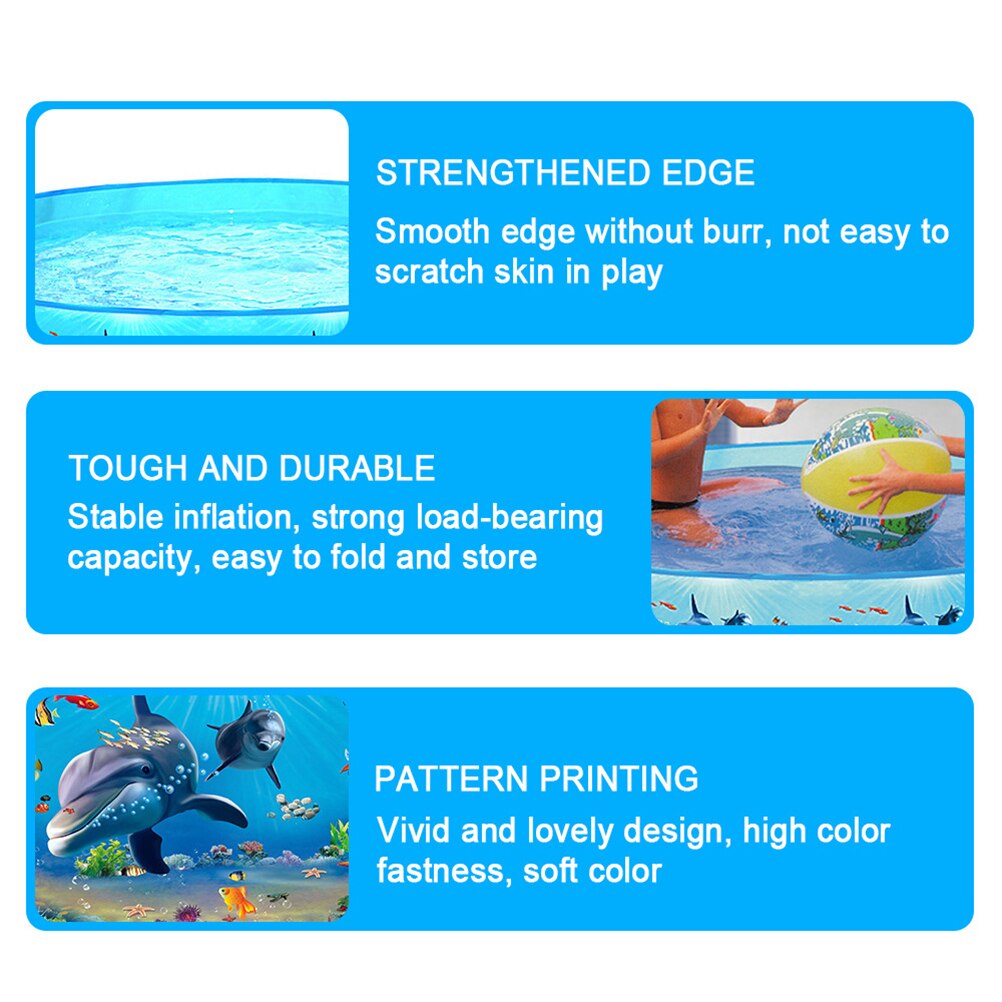 STRENGTHENED EDGE
Smooth edge without burr, not easy to scratch skin in play

TOUGH AND DURABLE
Stable inflation, strong load-bearing capacity, easy to fold and store

PATTERN PRINTING
Vivid and lovely design, high color fastness, soft color